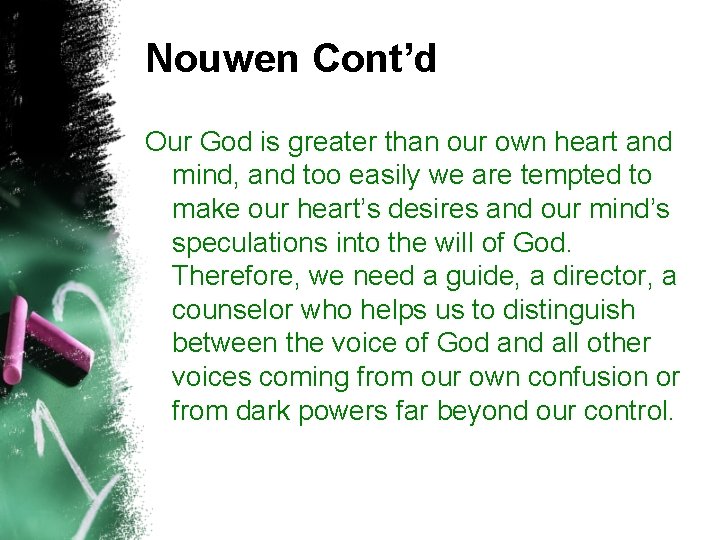 Nouwen Cont’d

Our God is greater than our own heart and mind, and too easily we are tempted to make our heart’s desires and our mind’s speculations into the will of God. Therefore, we need a guide, a director, a counselor who helps us to distinguish between the voice of God and all other voices coming from our own confusion or from dark powers far beyond our control.